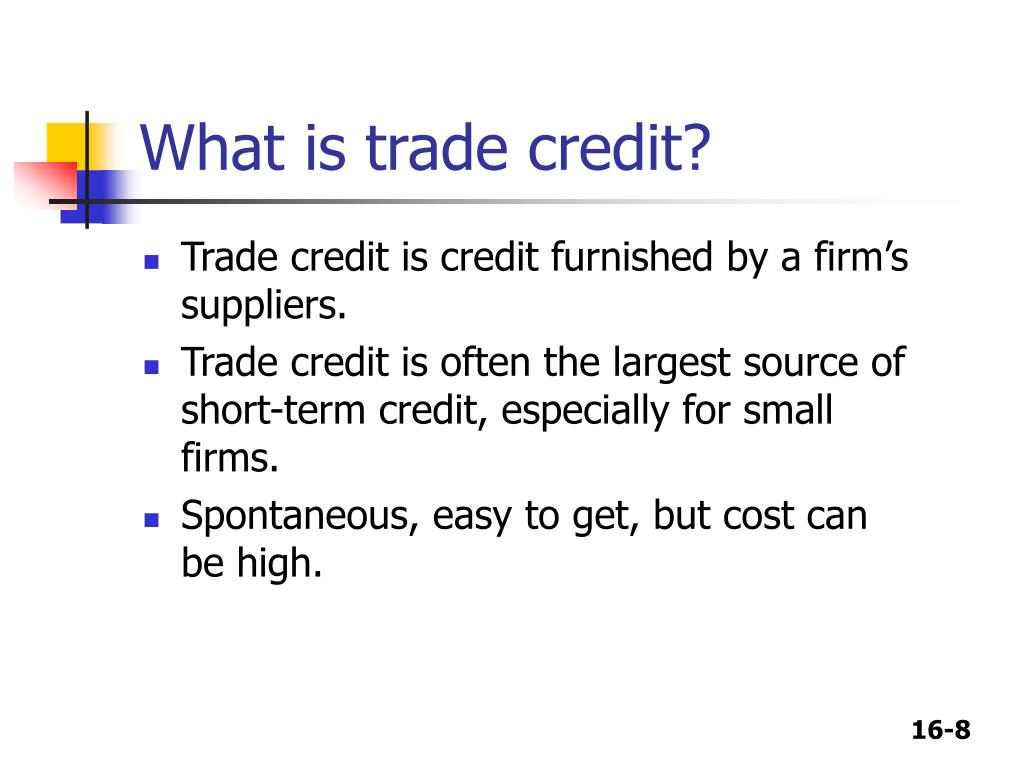 What is trade credit?

- Trade credit is credit furnished by a firm’s suppliers.
- Trade credit is often the largest source of short-term credit, especially for small firms.
- Spontaneous, easy to get, but cost can be high.

16-8